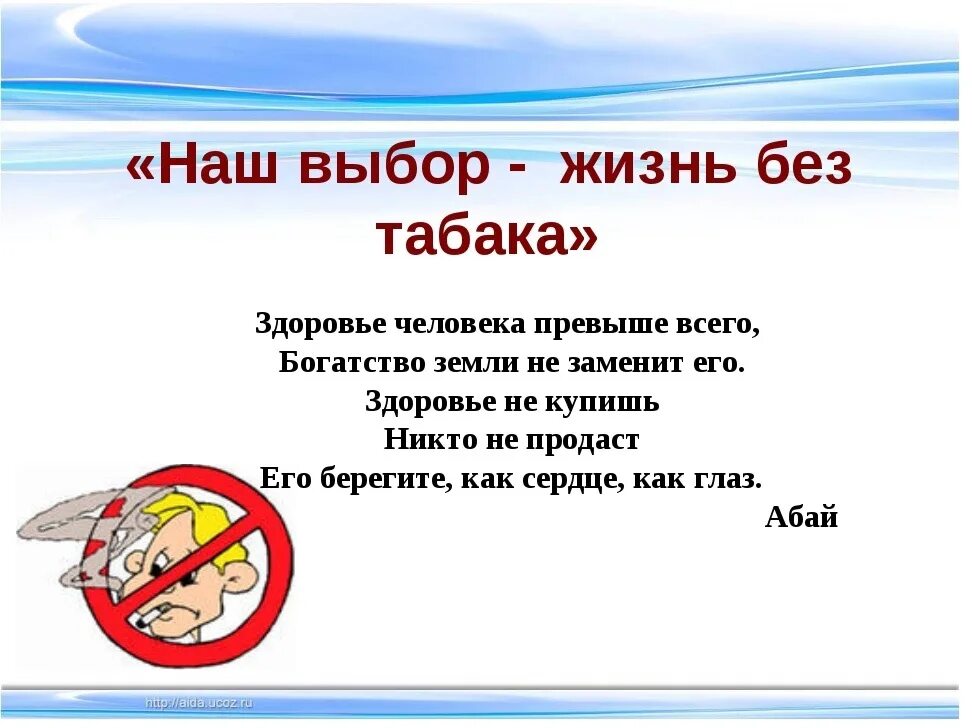 «Наш выбор - жизнь без табака»

Здоровье человека превыше всего,
Богатство земли не заменит его.
Здоровье не купишь
Никто не продаст
Его берегите, как сердце, как глаз.
Абай

http://aida.ucoz.ru